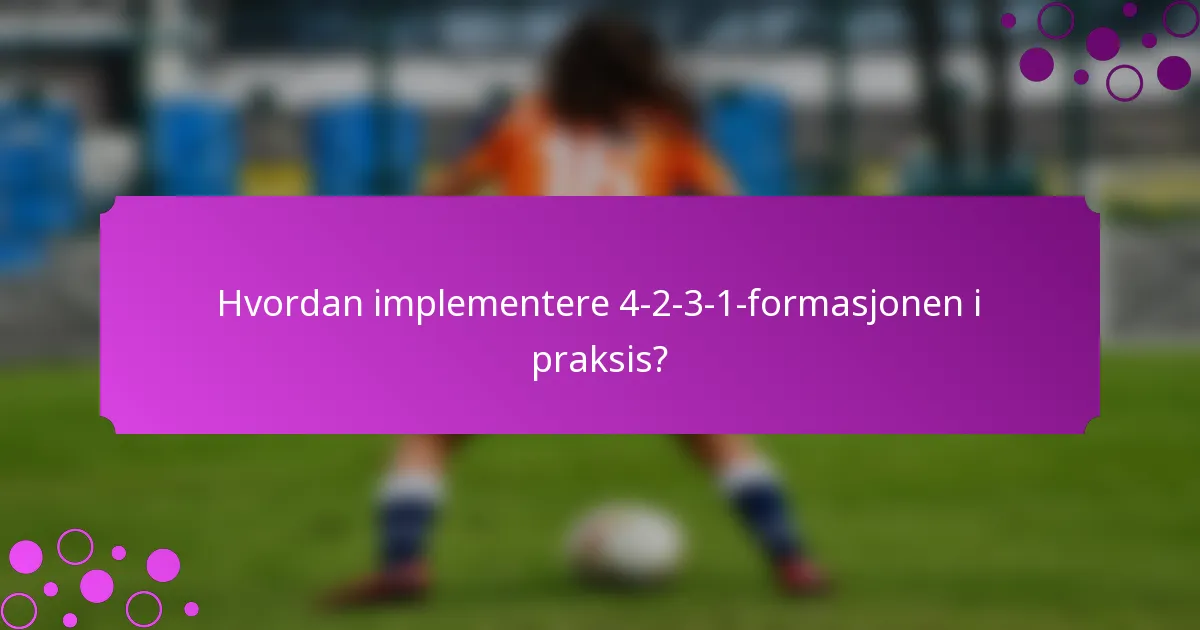 Hvordan implementere 4-2-3-1-formasjonen i praksis?